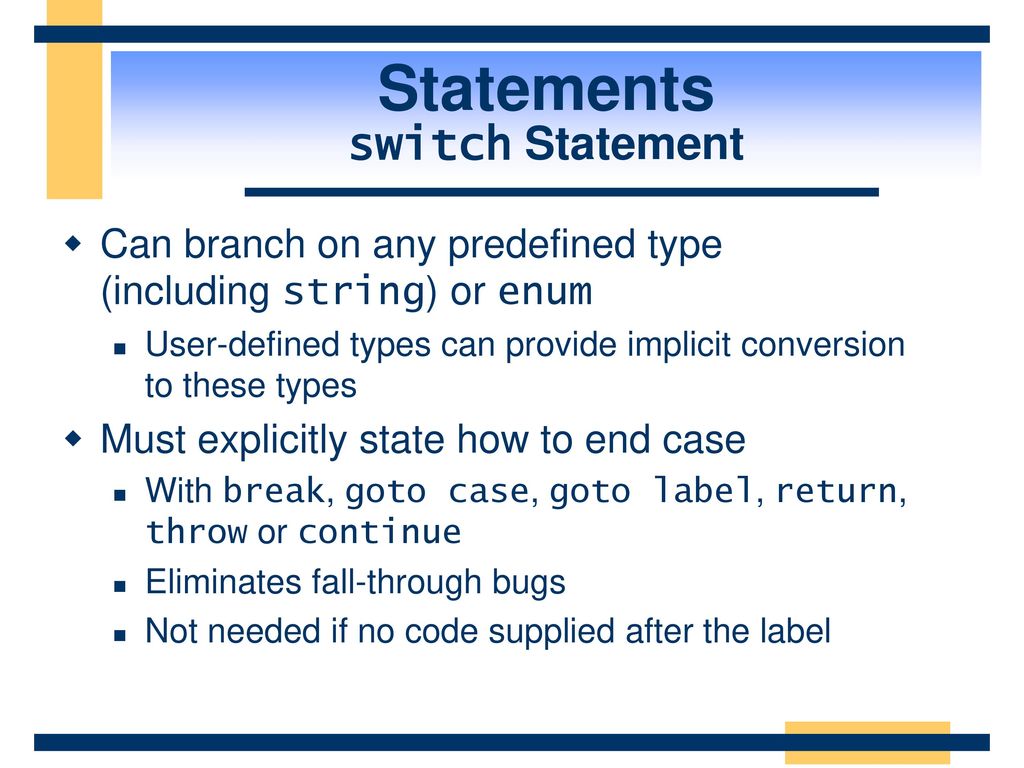 Statements
switch Statement

Can branch on any predefined type (including string) or enum

User-defined types can provide implicit conversion to these types

Must explicitly state how to end case

With break, goto case, goto label, return, throw or continue

Eliminates fall-through bugs

Not needed if no code supplied after the label